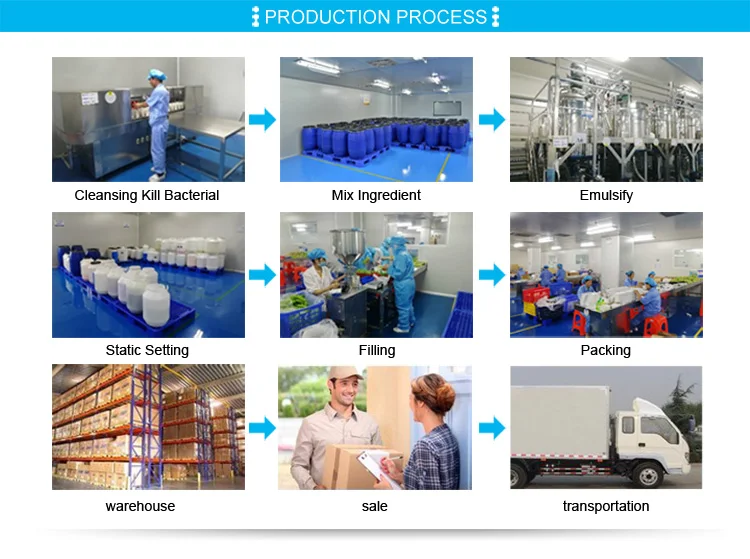 PRODUCTION PROCESS

Cleansing Kill Bacterial

Mix Ingredient

Emulsify

Static Setting

Filling

Packing

warehouse

sale

transportation